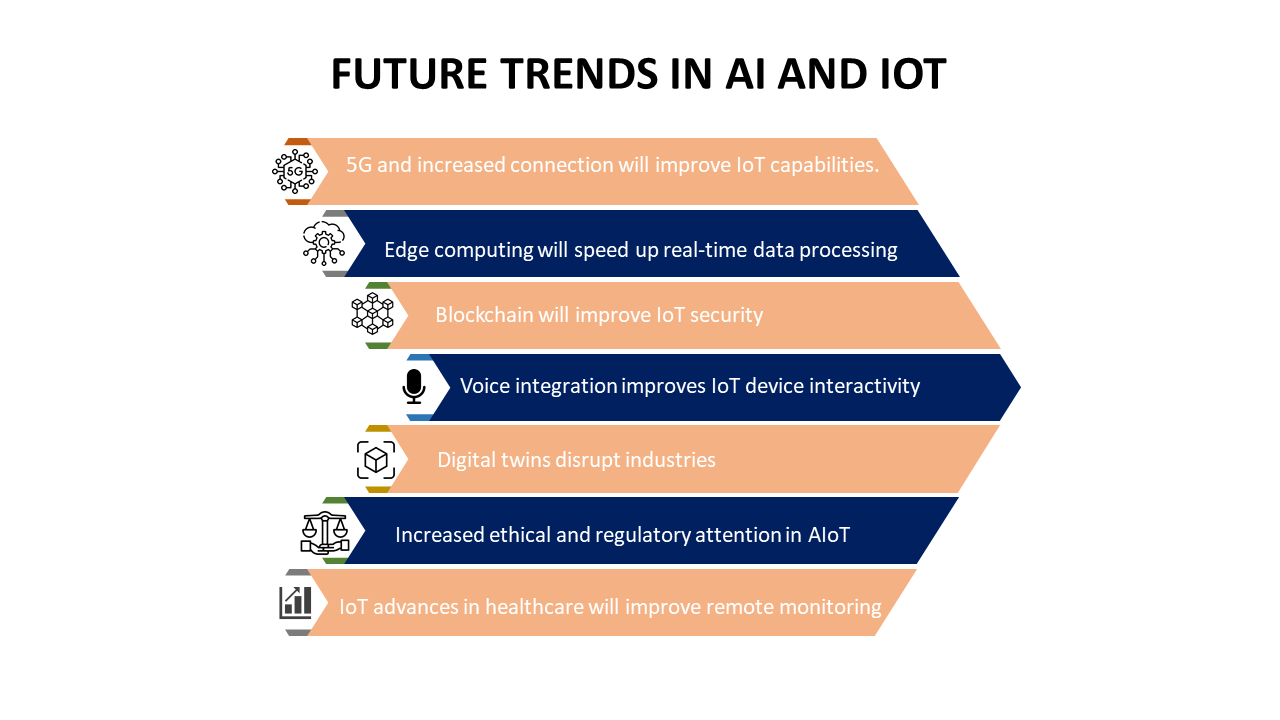 FUTURE TRENDS IN AI AND IOT

5G

5G and increased connection will improve IoT capabilities.

Edge computing will speed up real-time data processing

Blockchain will improve IoT security

Voice integration improves IoT device interactivity

Digital twins disrupt industries

Increased ethical and regulatory attention in AIoT

IoT advances in healthcare will improve remote monitoring